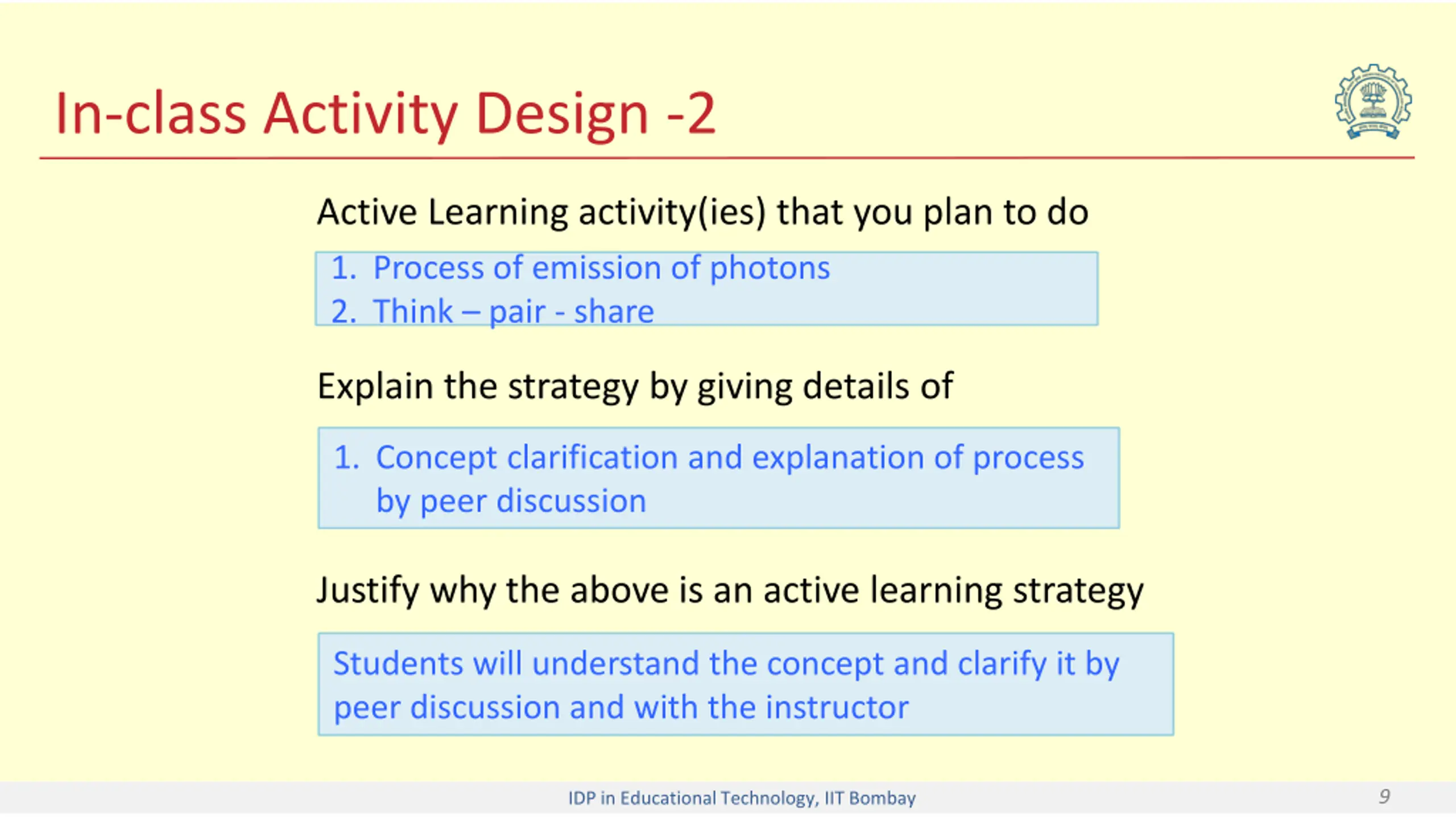 In-class Activity Design -2

Active Learning activity(ies) that you plan to do

1. Process of emission of photons
2. Think – pair - share

Explain the strategy by giving details of

1. Concept clarification and explanation of process by peer discussion

Justify why the above is an active learning strategy

Students will understand the concept and clarify it by peer discussion and with the instructor

IDP in Educational Technology, IIT Bombay

9